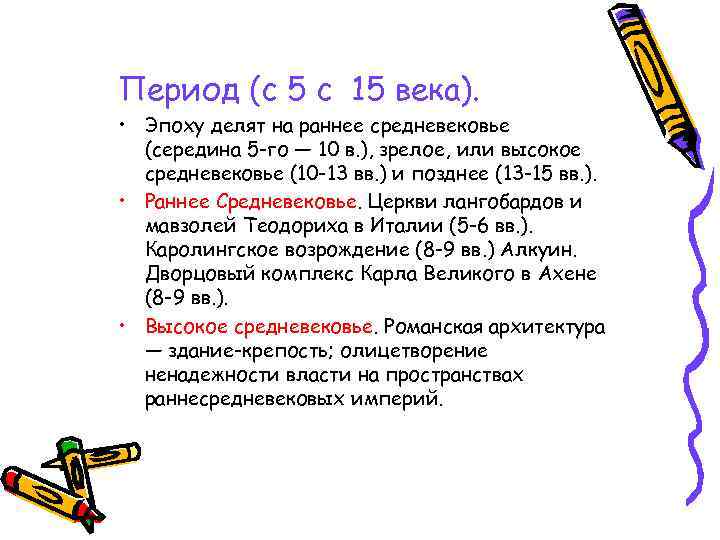 Период (с 5 с 15 века).

• Эпоху делят на раннее средневековье (середина 5-го — 10 в.), зрелое, или высокое средневековье (10-13 вв.) и позднее (13-15 вв.).

• Раннее Средневековье. Церкви лангобардов и мавзолей Теодориха в Италии (5-6 вв.). Каролингское возрождение (8-9 вв.) Алкуин. Дворцовый комплекс Карла Великого в Ахене (8-9 вв.).

• Высокое средневековье. Романская архитектура — здание-крепость; олицетворение ненадежности власти на пространствах раннесредневековых империй.